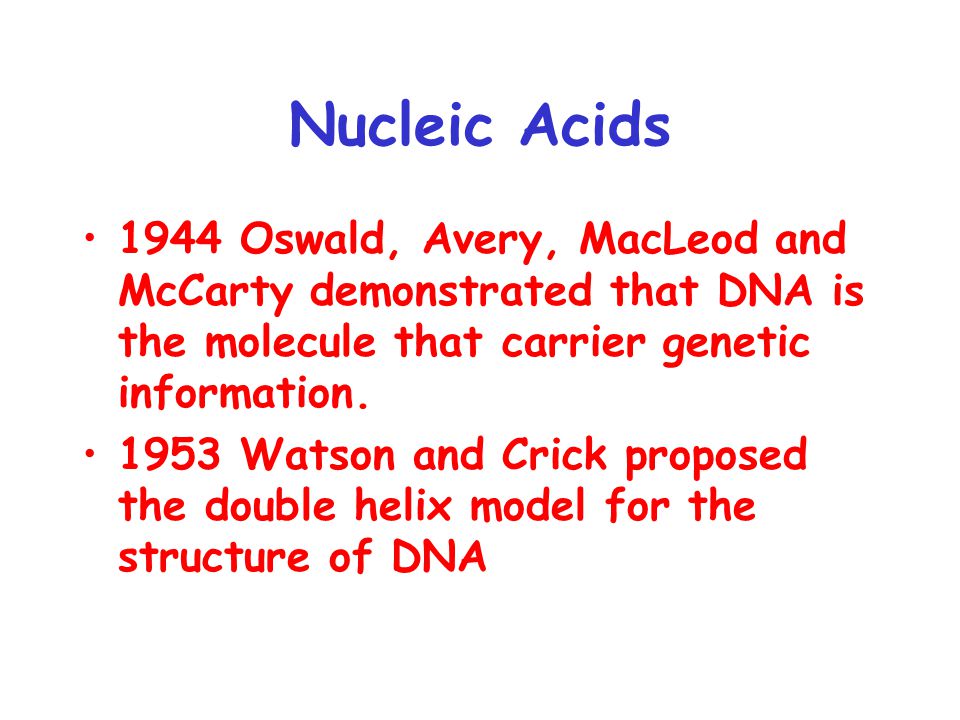 Nucleic Acids

• 1944 Oswald, Avery, MacLeod and McCarty demonstrated that DNA is the molecule that carrier genetic information.
• 1953 Watson and Crick proposed the double helix model for the structure of DNA